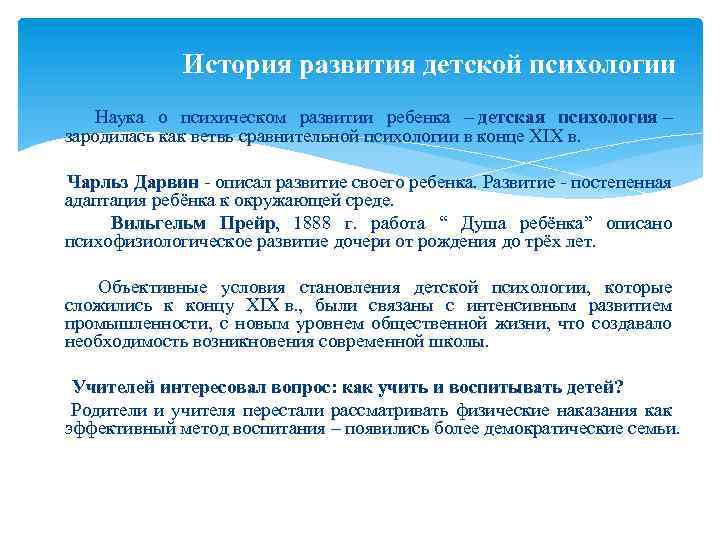 История развития детской психологии

Наука о психическом развитии ребенка – детская психология – зародилась как ветвь сравнительной психологии в конце XIX в.

Чарльз Дарвин - описал развитие своего ребенка. Развитие - постепенная адаптация ребёнка к окружающей среде.

Вильгельм Прейр, 1888 г. работа “ Душа ребёнка” описано психофизиологическое развитие дочери от рождения до трёх лет.

Объективные условия становления детской психологии, которые сложились к концу XIX в., были связаны с интенсивным развитием промышленности, с новым уровнем общественной жизни, что создавало необходимость возникновения современной школы.

Учителей интересовал вопрос: как учить и воспитывать детей?

Родители и учителя перестали рассматривать физические наказания как эффективный метод воспитания – появились более демократические семьи.